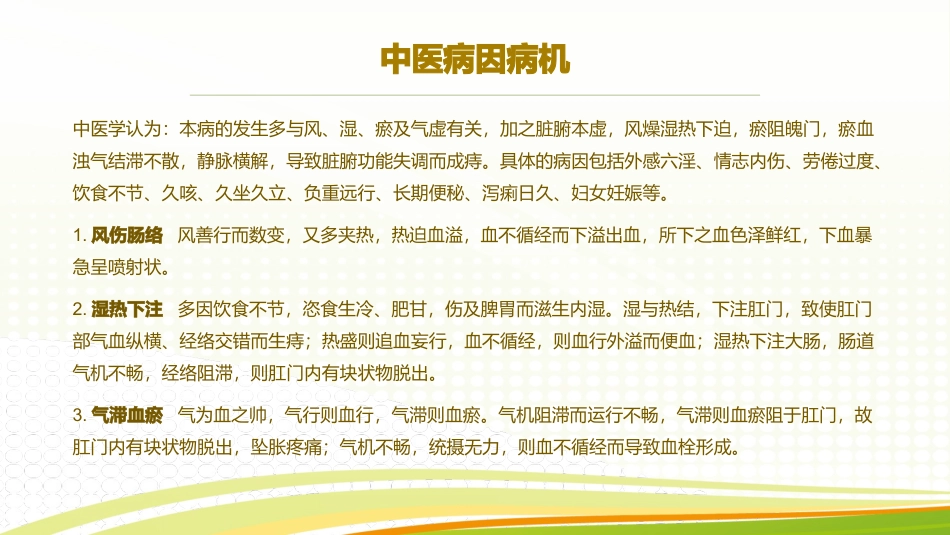 中医病因病机

中医学认为：本病的发生多与风、湿、瘀及气虚有关，加之脏腑本虚，风燥湿热下迫，瘀阻魄门，瘀血浊气结滞不散，静脉横解，导致脏腑功能失调而成痔。具体的病因包括外感六淫、情志内伤、劳倦过度、饮食不节、久咳、久坐久立、负重远行、长期便秘、泻痢日久、妇女妊娠等。

1. 风伤肠络　风善行而数变，又多夹热，热迫血溢，血不循经而下溢出血，所下之血色泽鲜红，下血暴急呈喷射状。

2. 湿热下注　多因饮食不节，恣食生冷、肥甘，伤及脾胃而滋生内湿。湿与热结，下注肛门，致使肛门部气血纵横、经络交错而生痔；热盛则迫血妄行，血不循经，则血行外溢而便血；湿热下注大肠，肠道气机不畅，经络阻滞，则肛门内有块状物脱出。

3. 气滞血瘀　气为血之帅，气行则血行，气滞则血瘀。气机阻滞而运行不畅，气滞则血瘀阻于肛门，故肛门内有块状物脱出，坠胀疼痛；气机不畅，统摄无力，则血不循经而导致血栓形成。